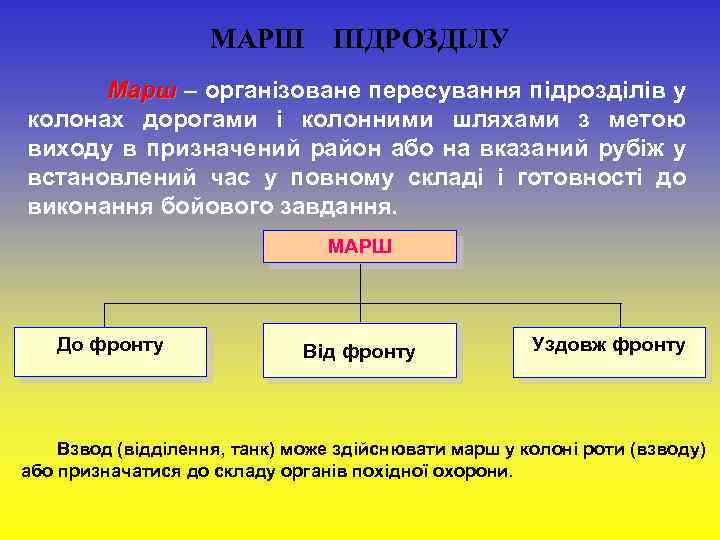 МАРШ ПІДРОЗДІЛУ

Марш – організоване пересування підрозділів у колонах дорогами і колонними шляхами з метою виходу в призначений район або на вказаний рубіж у встановлений час у повному складі і готовності до виконання бойового завдання.

МАРШ

До фронту

Від фронту

Уздовж фронту

Взвод (відділення, танк) може здійснювати марш у колоні роти (взводу) або призначатися до складу органів похідної охорони.